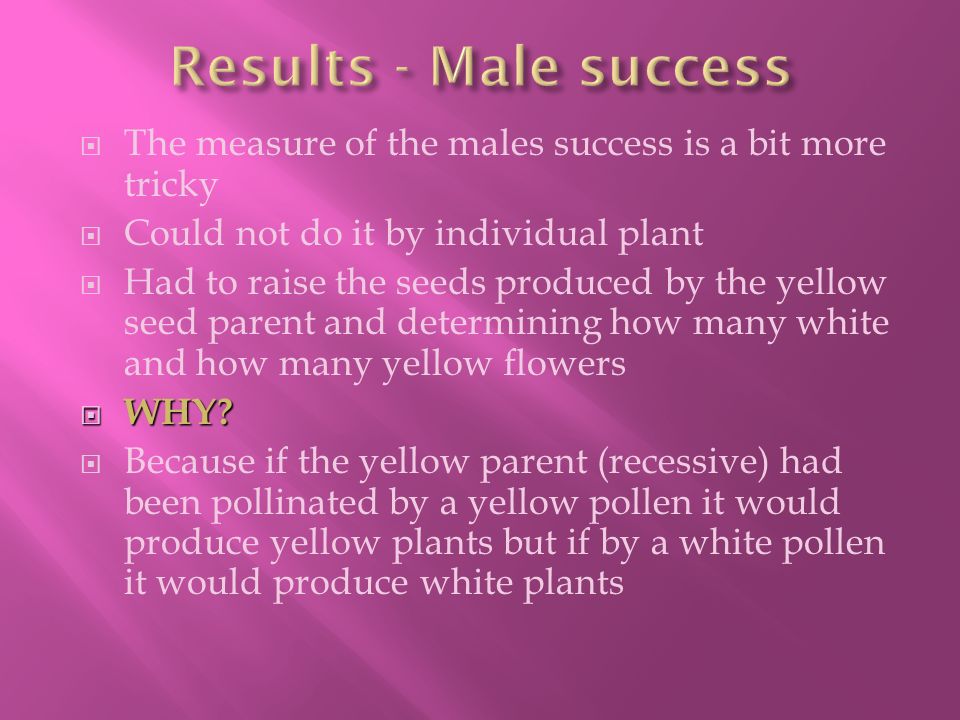 Results - Male success

The measure of the males success is a bit more tricky

Could not do it by individual plant

Had to raise the seeds produced by the yellow seed parent and determining how many white and how many yellow flowers

WHY?

Because if the yellow parent (recessive) had been pollinated by a yellow pollen it would produce yellow plants but if by a white pollen it would produce white plants